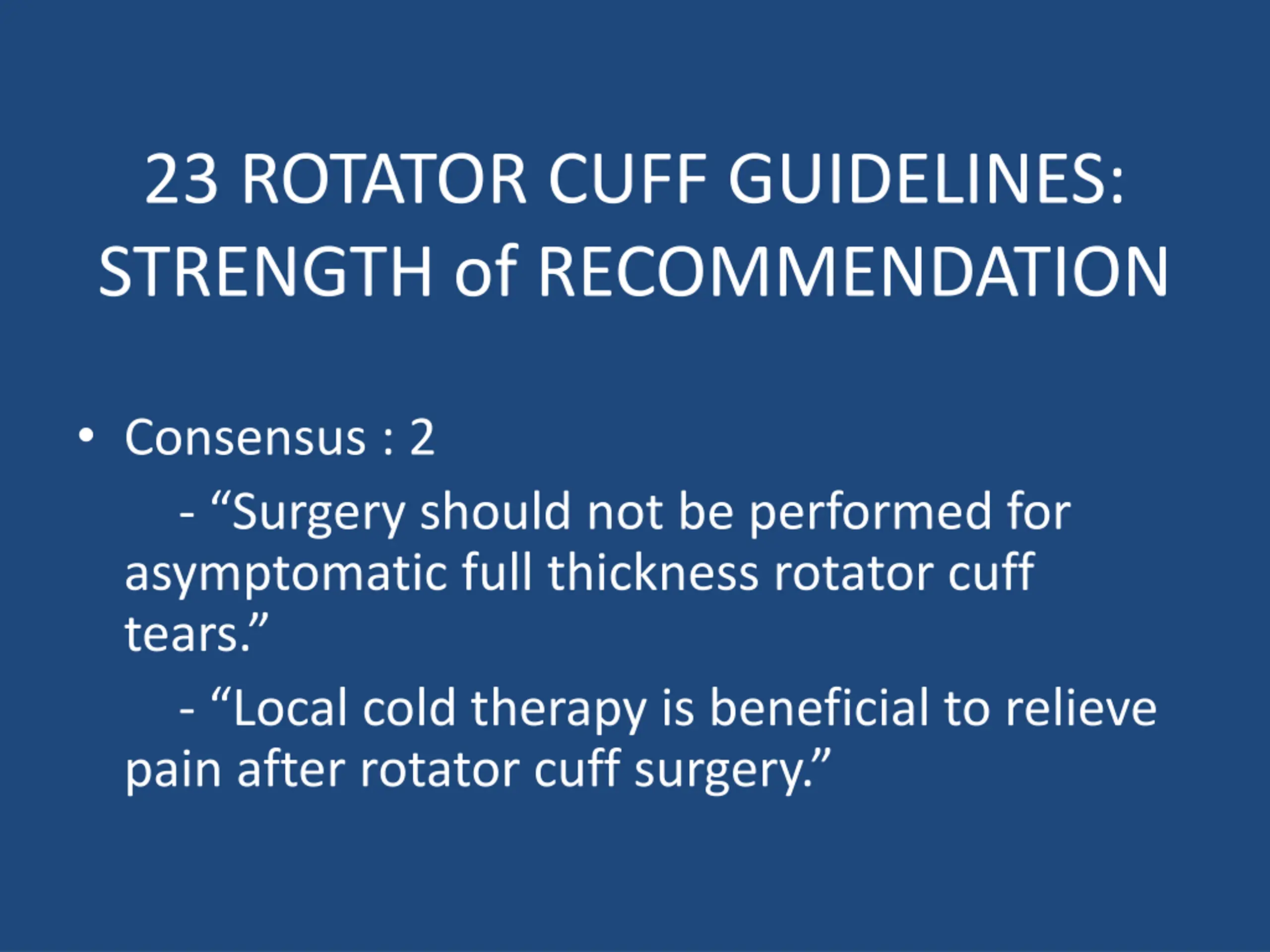 23 ROTATOR CUFF GUIDELINES: STRENGTH of RECOMMENDATION

• Consensus : 2

- “Surgery should not be performed for asymptomatic full thickness rotator cuff tears.”

- “Local cold therapy is beneficial to relieve pain after rotator cuff surgery.”